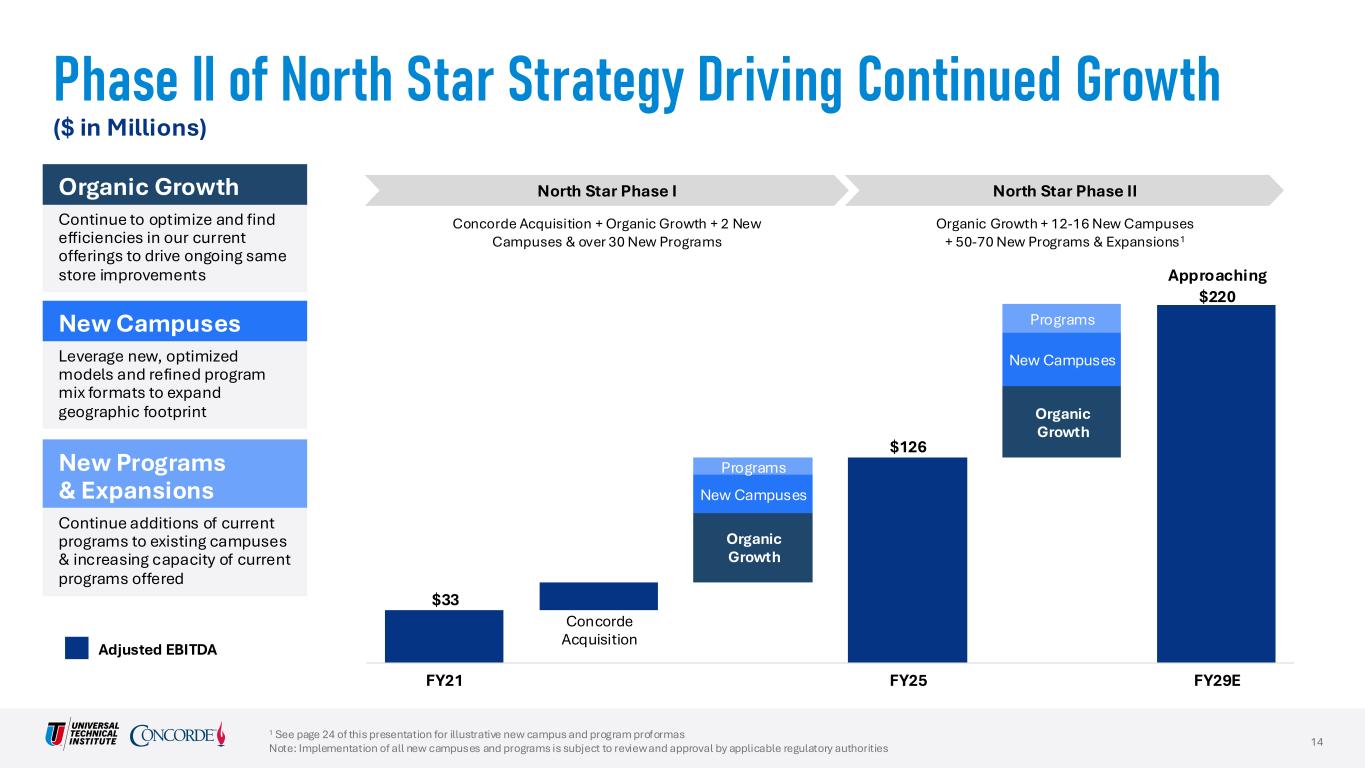 Phase II of North Star Strategy Driving Continued Growth
($ in Millions)

Organic Growth
Continue to optimize and find efficiencies in our current offerings to drive ongoing same store improvements

New Campuses
Leverage new, optimized models and refined program mix formats to expand geographic footprint

New Programs & Expansions
Continue additions of current programs to existing campuses & increasing capacity of current programs offered

Adjusted EBITDA

North Star Phase I
Concorde Acquisition + Organic Growth + 2 New Campuses & over 30 New Programs

North Star Phase II
Organic Growth + 12-16 New Campuses + 50-70 New Programs & Expansions$^1$

$33
Concorde Acquisition
Programs
New Campuses
Organic Growth
$126
Programs
New Campuses
Organic Growth
Approaching $220

FY21
FY25
FY29E

UNIVERSAL TECHNICAL INSTITUTE
CONCORDE

$^1$ See page 24 of this presentation for illustrative new campus and program proformas
Note: Implementation of all new campuses and programs is subject to review and approval by applicable regulatory authorities

14